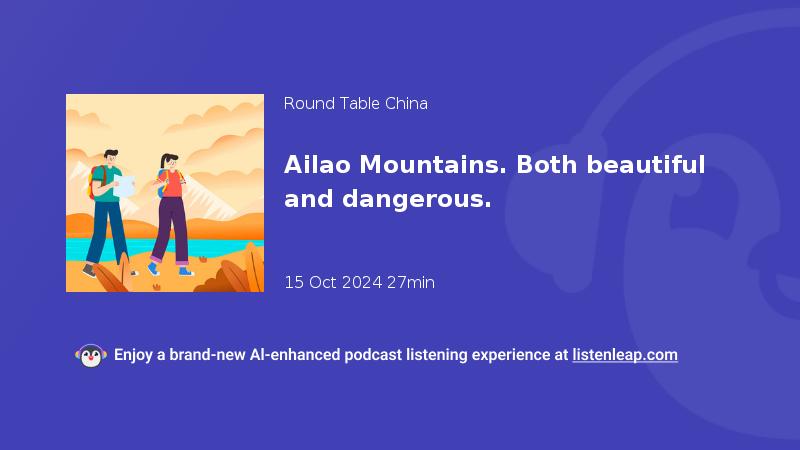 Round Table China

Ailao Mountains. Both beautiful and dangerous.

15 Oct 2024 27min

Enjoy a brand-new AI-enhanced podcast listening experience at listenleap.com